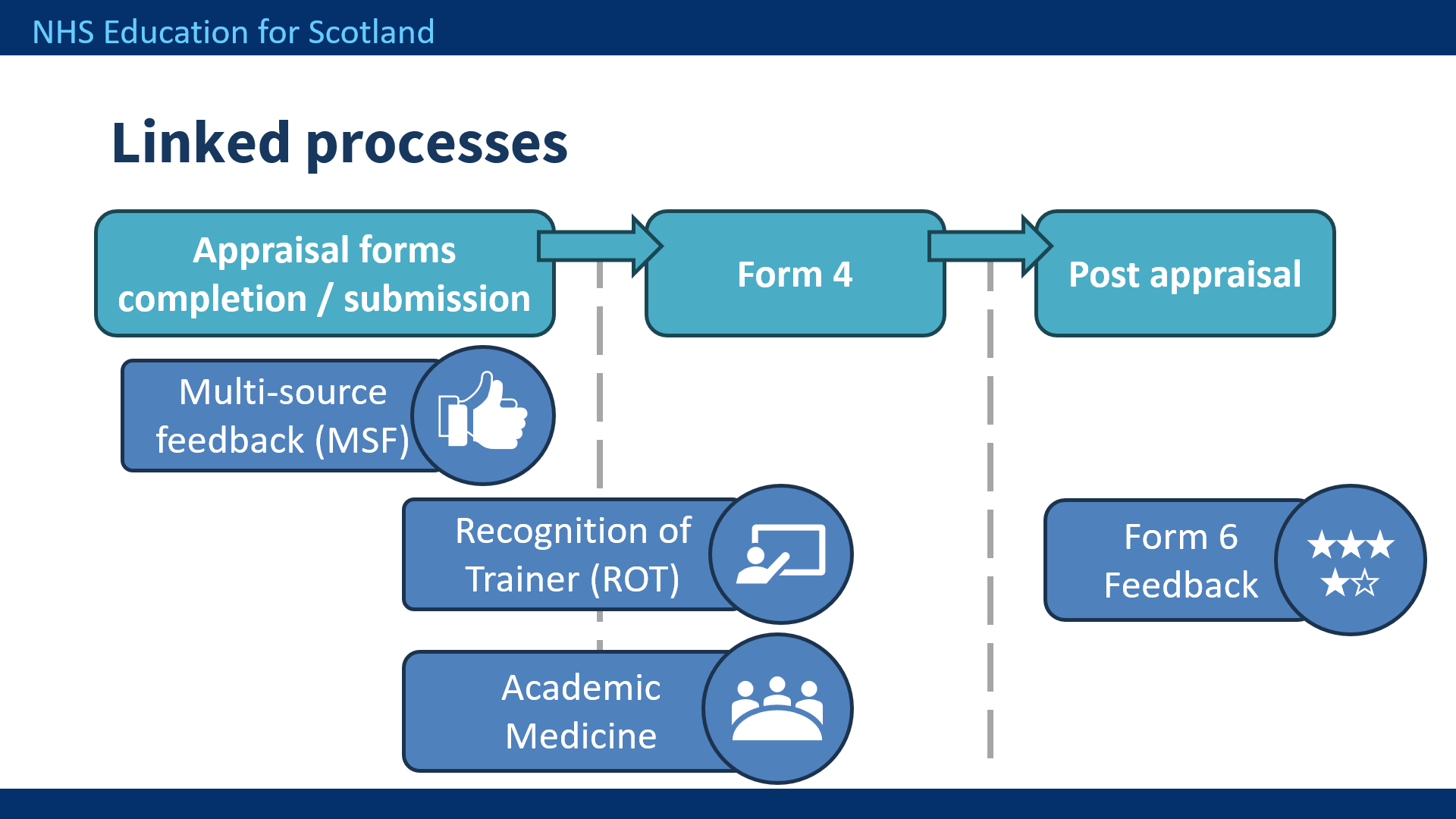 NHS Education for Scotland

Linked processes

Appraisal forms completion / submission

Form 4

Post appraisal

Multi-source feedback (MSF)

Recognition of Trainer (ROT)

Academic Medicine

Form 6 Feedback